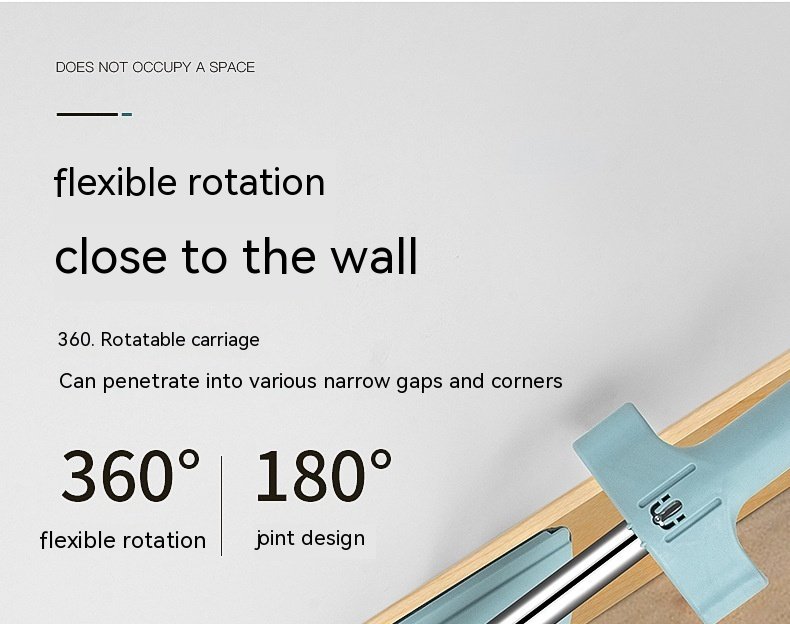 DOES NOT OCCUPY A SPACE

flexible rotation

close to the wall

360. Rotatable carriage

Can penetrate into various narrow gaps and corners

360°
flexible rotation

180°
joint design